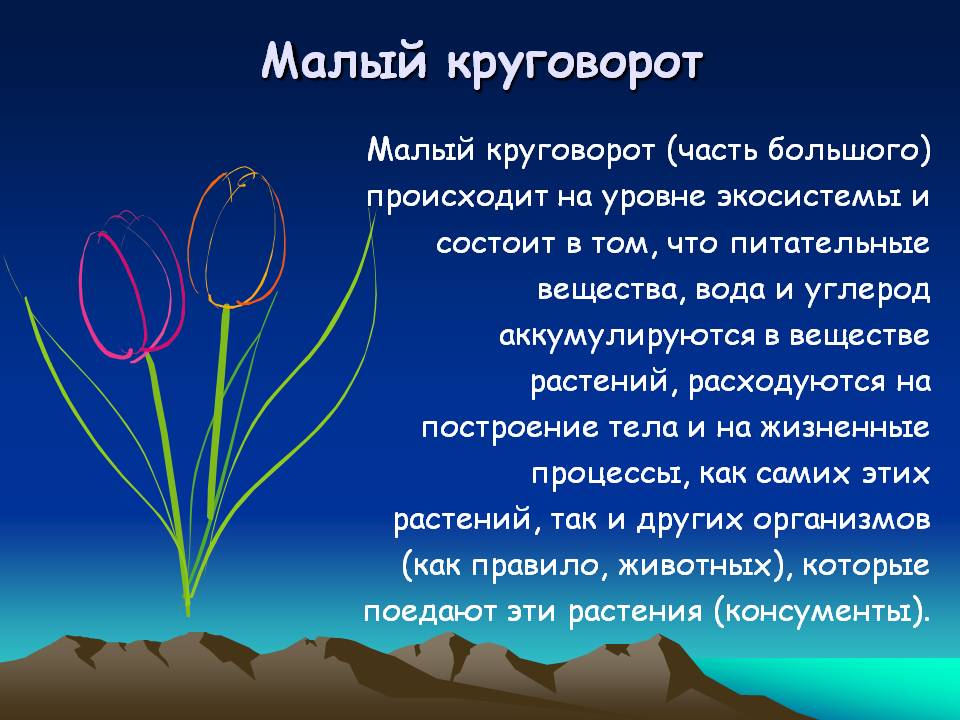 Малый круговорот

Малый круговорот (часть большого) происходит на уровне экосистемы и состоит в том, что питательные вещества, вода и углерод аккумулируются в веществе растений, расходуются на построение тела и на жизненные процессы, как самих этих растений, так и других организмов (как правило, животных), которые поедают эти растения (консументы).